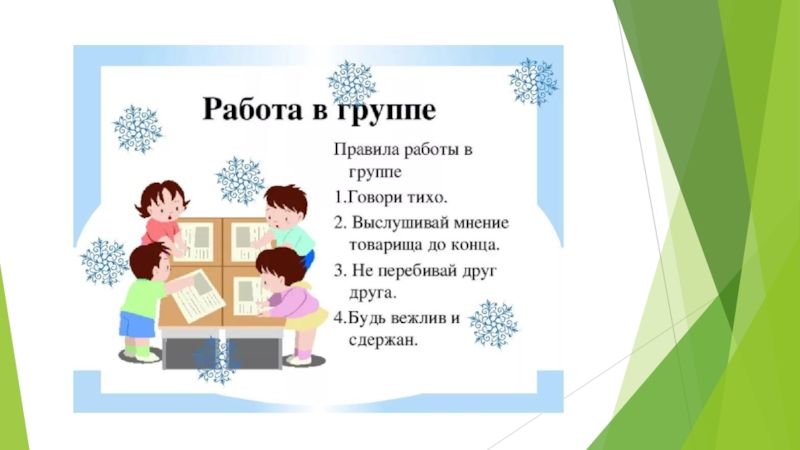 Работа в группе

Правила работы в группе

1.Говори тихо.

2. Выслушивай мнение товарища до конца.

3. Не перебивай друг друга.

4.Будь вежлив и сдержан.